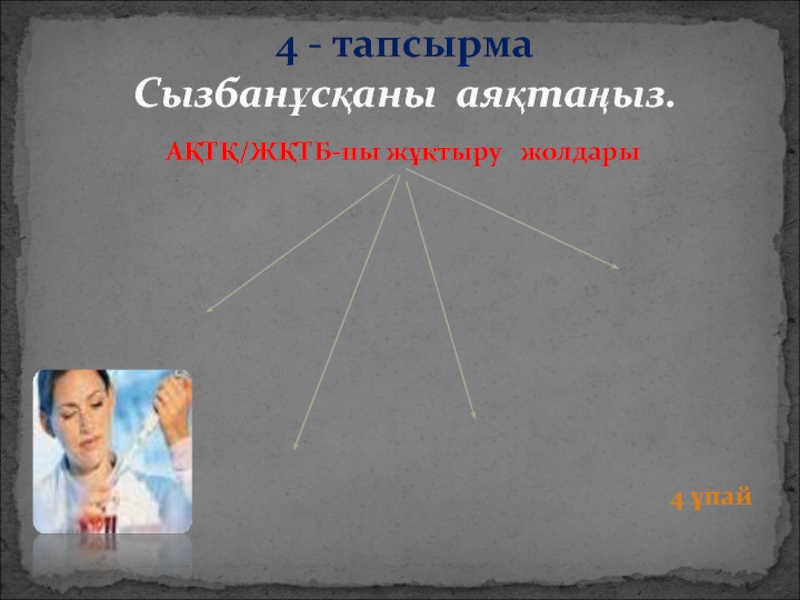 4 - тапсырма
Сызбанұсқаны аяқтаңыз.

АҚТҚ/ЖҚТБ-ны жұқтыру жолдары

4 ұпай